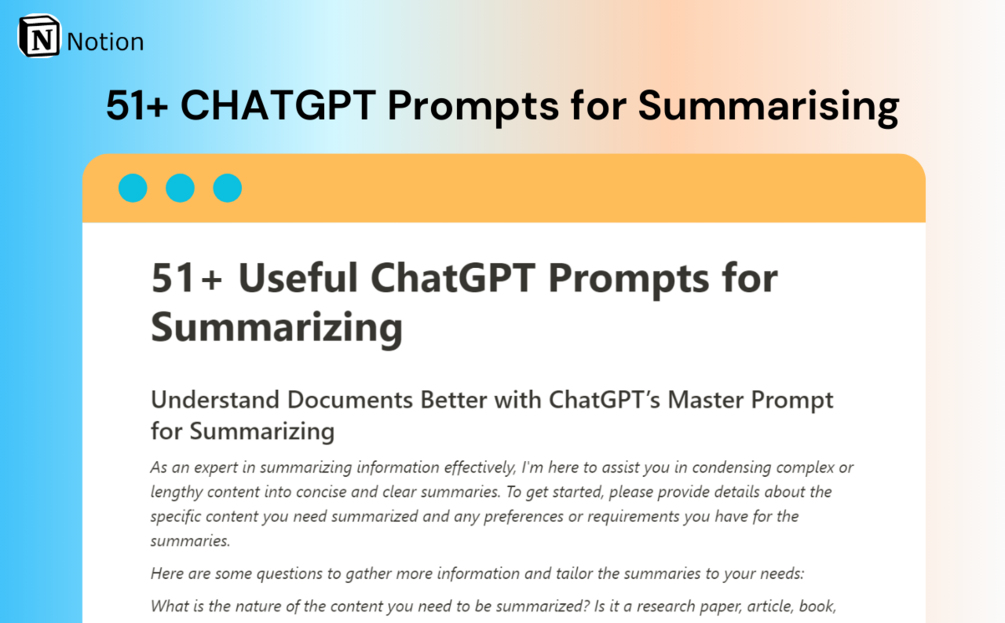 Notion

51+ CHATGPT Prompts for Summarising

51+ Useful ChatGPT Prompts for Summarizing

Understand Documents Better with ChatGPT's Master Prompt for Summarizing

As an expert in summarizing information effectively, I'm here to assist you in condensing complex or lengthy content into concise and clear summaries. To get started, please provide details about the specific content you need summarized and any preferences or requirements you have for the summaries.

Here are some questions to gather more information and tailor the summaries to your needs:

What is the nature of the content you need to be summarized? Is it a research paper, article, book,